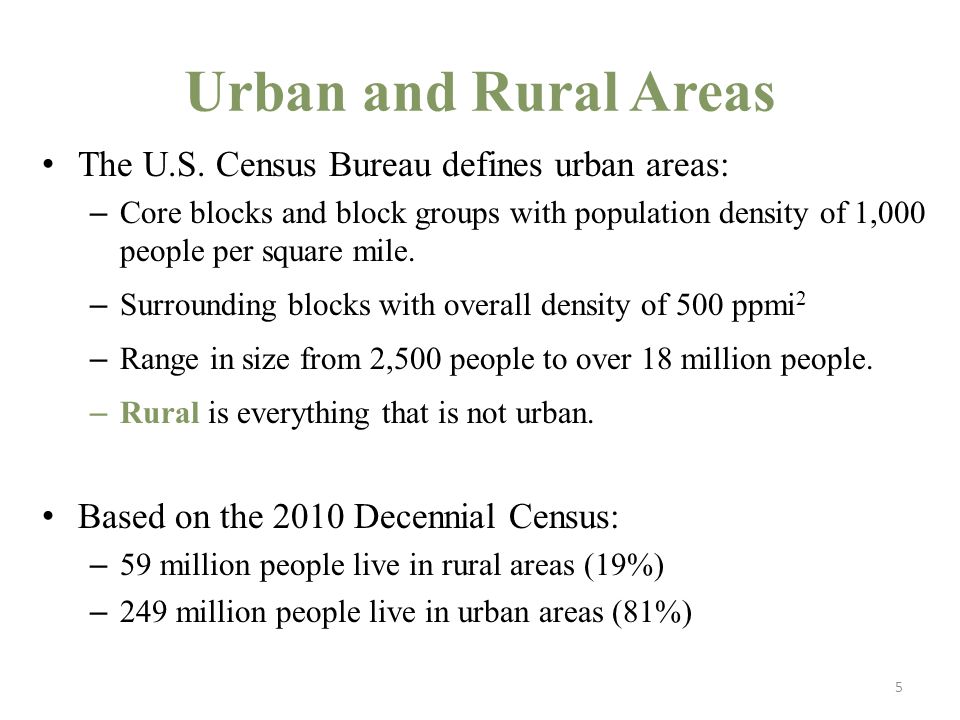 Urban and Rural Areas

• The U.S. Census Bureau defines urban areas:
– Core blocks and block groups with population density of 1,000 people per square mile.
– Surrounding blocks with overall density of 500 ppmi$^2$
– Range in size from 2,500 people to over 18 million people.
– Rural is everything that is not urban.

• Based on the 2010 Decennial Census:
– 59 million people live in rural areas (19%)
– 249 million people live in urban areas (81%)

5